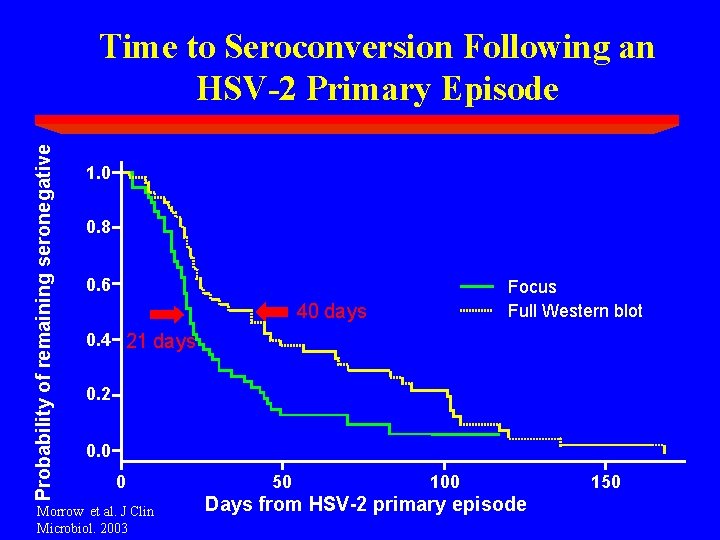 Time to Seroconversion Following an HSV-2 Primary Episode

Probability of remaining seronegative

1.0
0.8
0.6
0.4
0.2
0.0

0
50
100
150

Days from HSV-2 primary episode

Focus
Full Western blot

40 days
21 days

Morrow et al. J Clin Microbiol. 2003